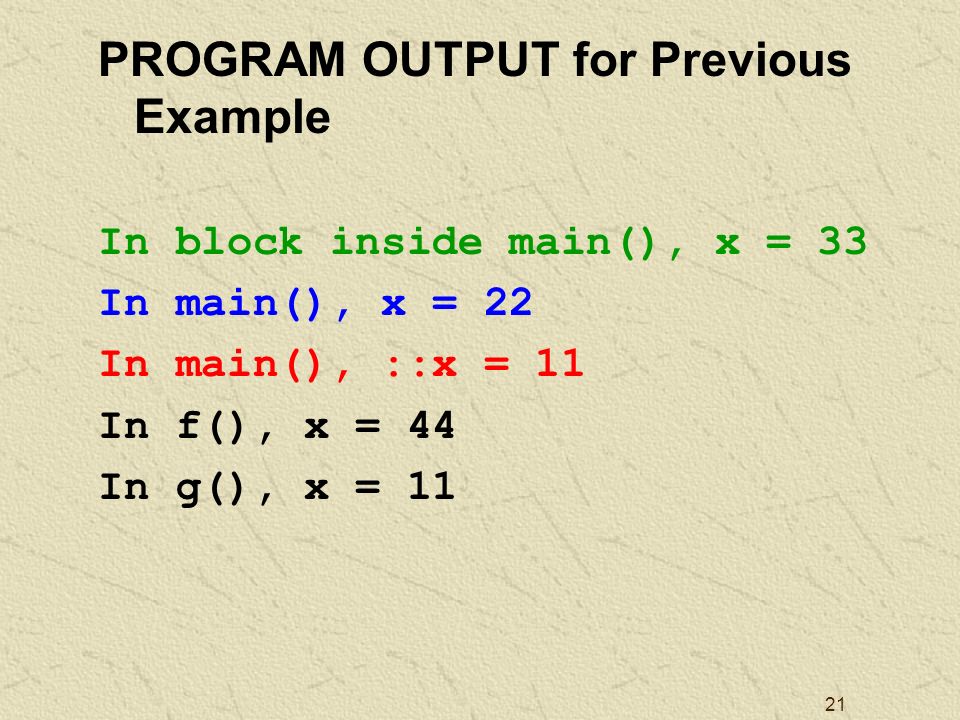 PROGRAM OUTPUT for Previous Example

In block inside main(), x = 33

In main(), x = 22

In main(), ::x = 11

In f(), x = 44

In g(), x = 11

21